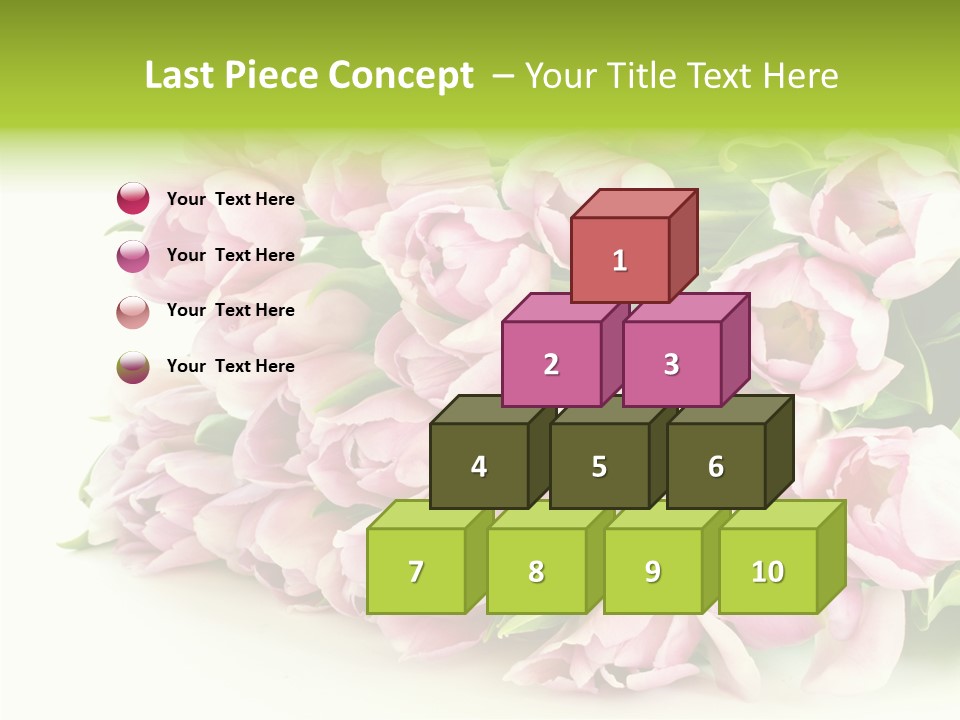 Last Piece Concept – Your Title Text Here

Your Text Here

Your Text Here

Your Text Here

Your Text Here

1

2

3

4

5

6

7

8

9

10